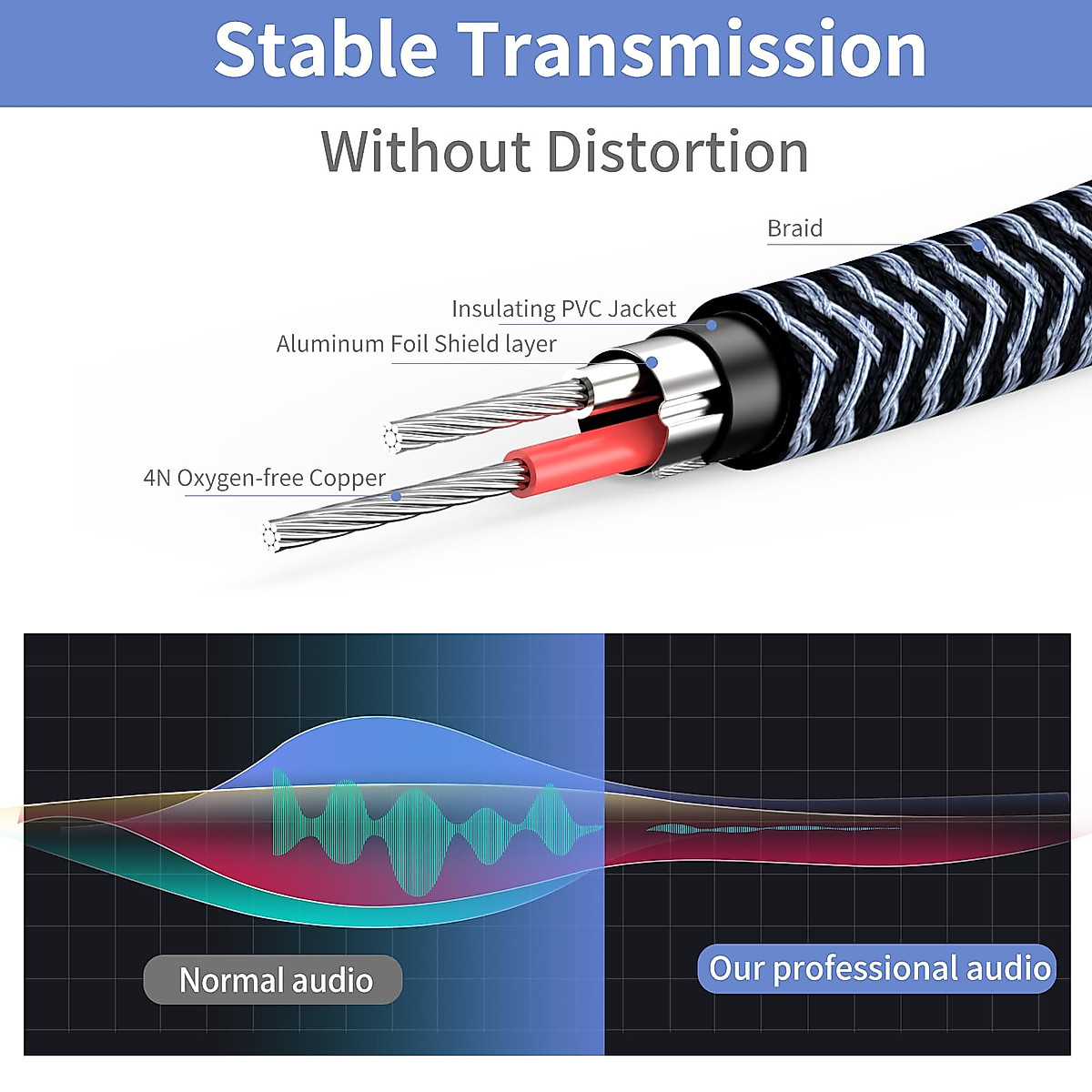 Stable Transmission

Without Distortion

Braid

Insulating PVC Jacket

Aluminum Foil Shield layer

4N Oxygen-free Copper

Normal audio

Our professional audio